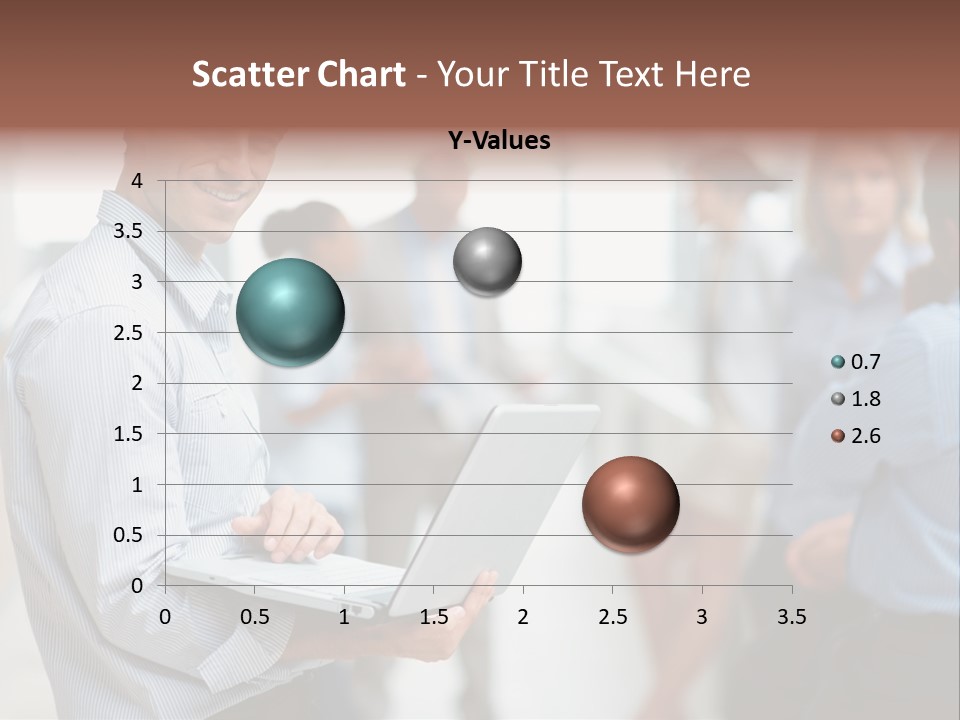 Scatter Chart - Your Title Text Here

Y-Values

4
3.5
3
2.5
2
1.5
1
0.5
0

0 0.5 1 1.5 2 2.5 3 3.5

0.7
1.8
2.6